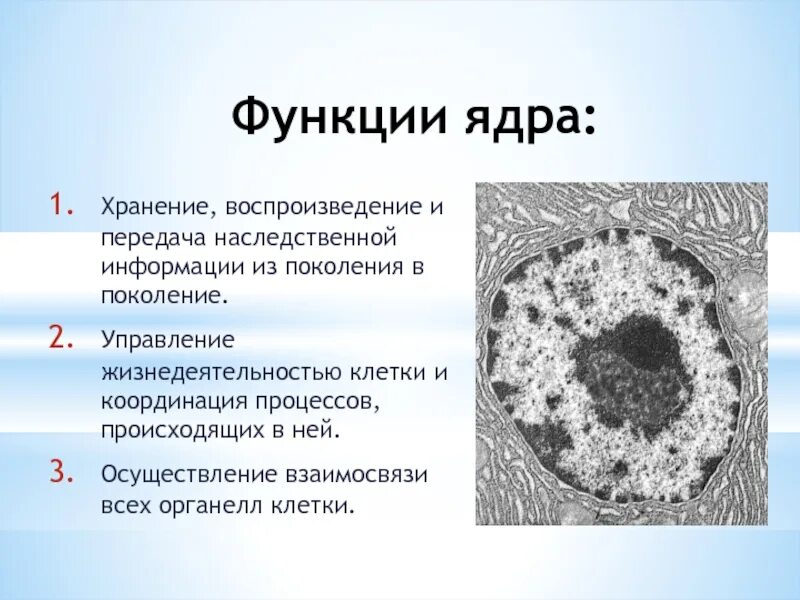 Функции ядра:

1. Хранение, воспроизведение и передача наследственной информации из поколения в поколение.
2. Управление жизнедеятельностью клетки и координация процессов, происходящих в ней.
3. Осуществление взаимосвязи всех органелл клетки.